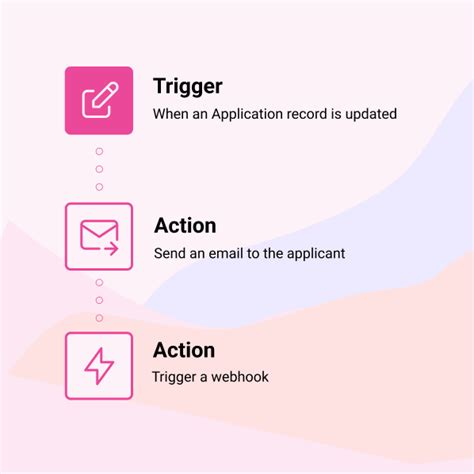 Trigger
When an Application record is updated

Action
Send an email to the applicant

Action
Trigger a webhook